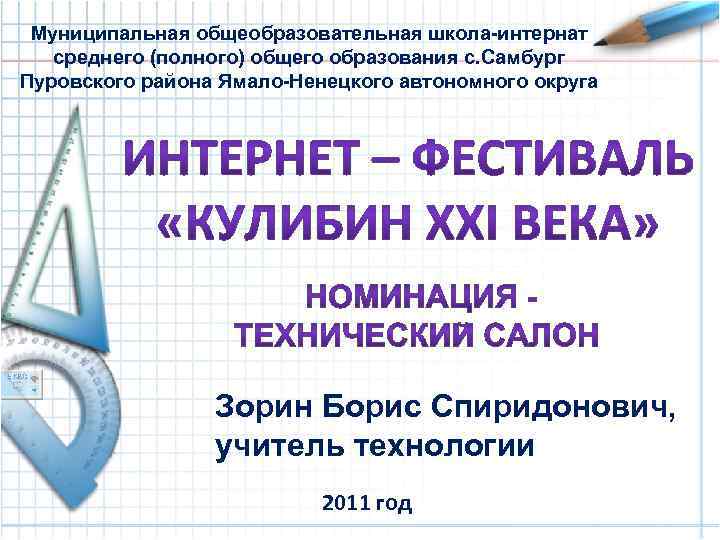 Муниципальная общеобразовательная школа-интернат среднего (полного) общего образования с.Самбург Пуровского района Ямало-Ненецкого автономного округа

ИНТЕРНЕТ – ФЕСТИВАЛЬ «КУЛИБИН XXI ВЕКА»

НОМИНАЦИЯ - ТЕХНИЧЕСКИЙ САЛОН

Зорин Борис Спиридонович, учитель технологии

2011 год